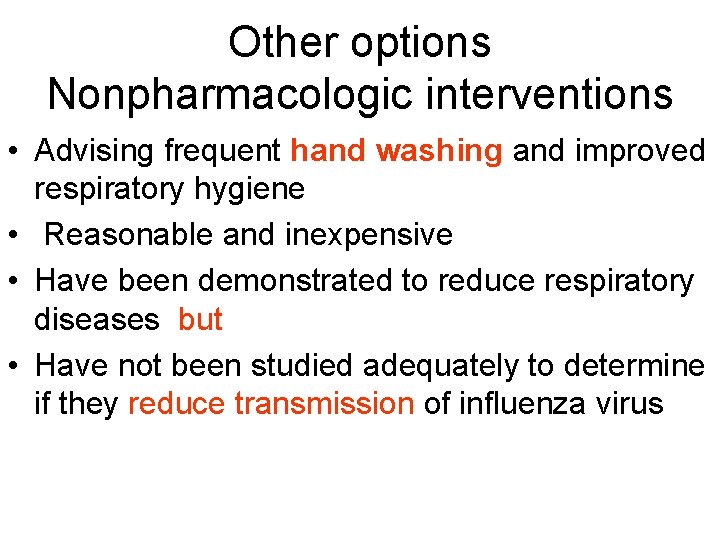 Other options
Nonpharmacologic interventions

• Advising frequent hand washing and improved respiratory hygiene
• Reasonable and inexpensive
• Have been demonstrated to reduce respiratory diseases but
• Have not been studied adequately to determine if they reduce transmission of influenza virus